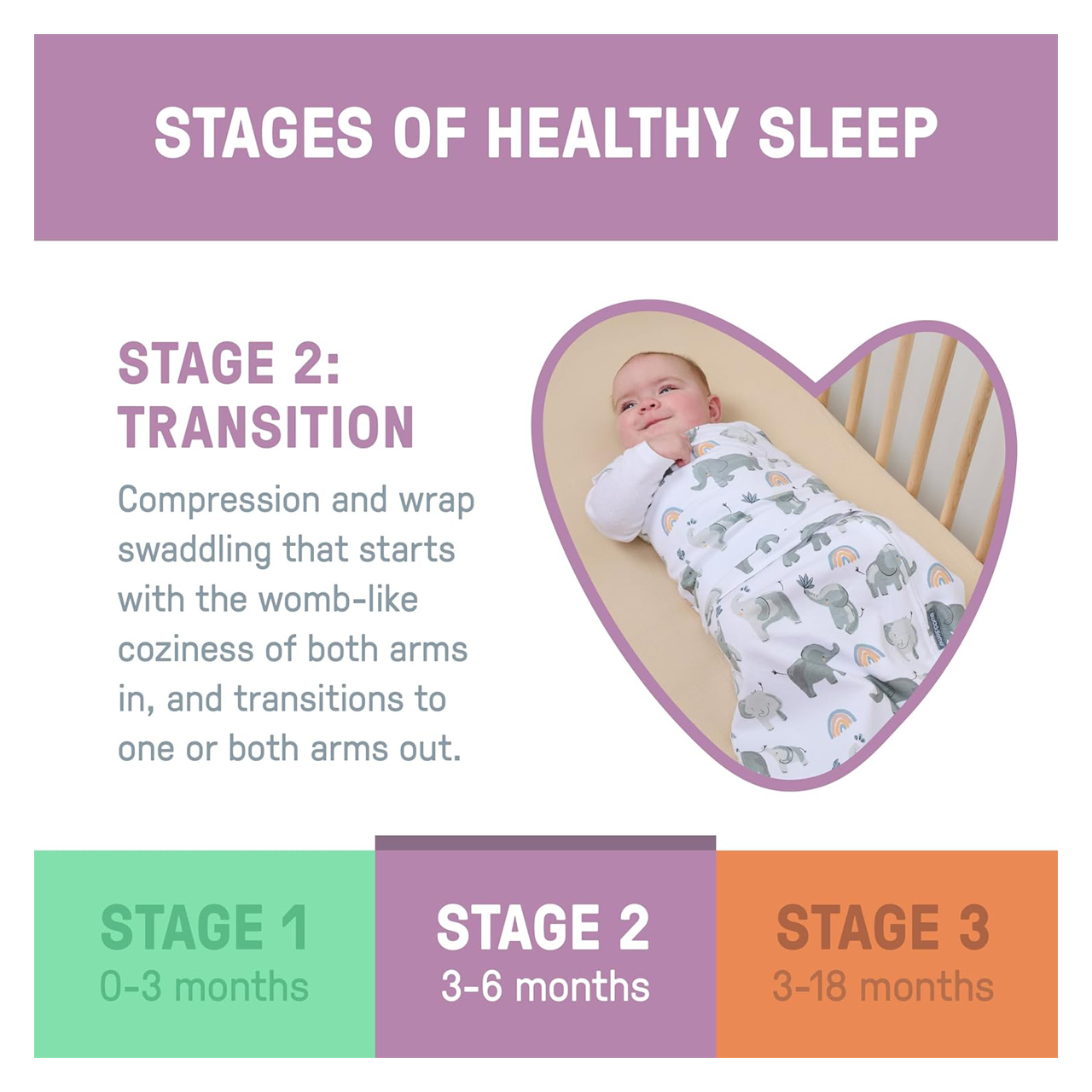 STAGES OF HEALTHY SLEEP

STAGE 2: TRANSITION

Compression and wrap swaddling that starts with the womb-like coziness of both arms in, and transitions to one or both arms out.

STAGE 1
0-3 months

STAGE 2
3-6 months

STAGE 3
3-18 months